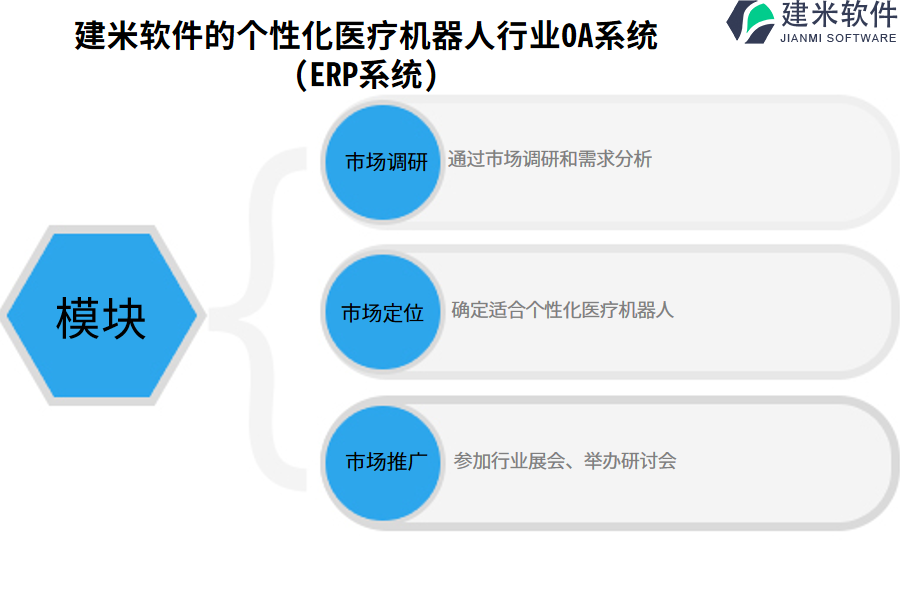 建米软件的个性化医疗机器人行业OA系统（ERP系统）

建米软件
JIANMI SOFTWARE

模块

市场调研
通过市场调研和需求分析

市场定位
确定适合个性化医疗机器人

市场推广
参加行业展会、举办研讨会